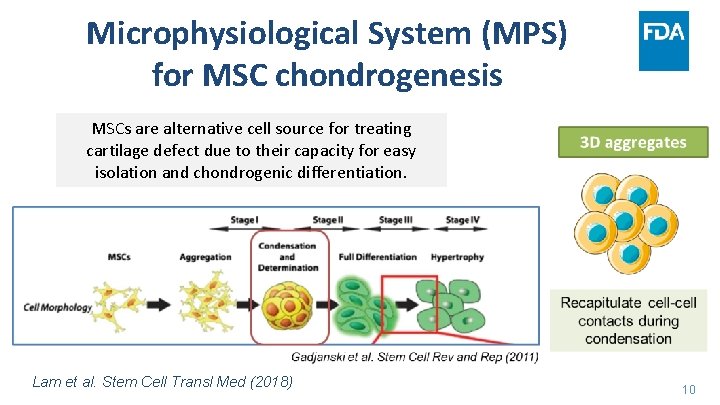 Microphysiological System (MPS) for MSC chondrogenesis

FDA

MSCs are alternative cell source for treating cartilage defect due to their capacity for easy isolation and chondrogenic differentiation.

3D aggregates

Stage I
Stage II
Stage III
Stage IV

MSCs
Aggregation
Condensation and Determination
Full Differentiation
Hypertrophy

Cell Morphology

Recapitulate cell-cell contacts during condensation

Gadjanski et al. Stem Cell Rev and Rep (2011)

Lam et al. Stem Cell Transl Med (2018)

10